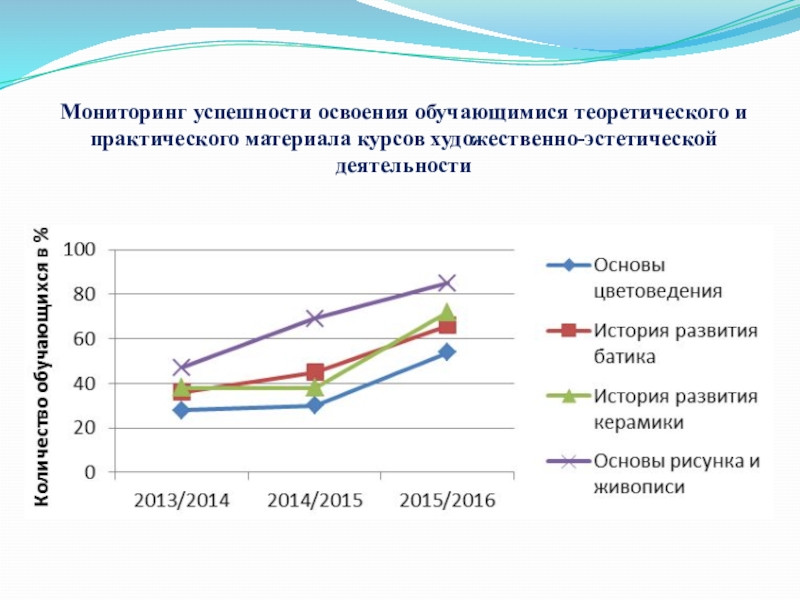 Мониторинг успешности освоения обучающимися теоретического и практического материала курсов художественно-эстетической деятельности

Количество обучающихся в %

100
80
60
40
20
0

2013/2014
2014/2015
2015/2016

Основы цветоведения
История развития батика
История развития керамики
Основы рисунка и живописи